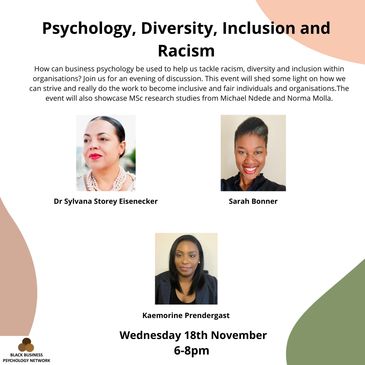 Psychology, Diversity, Inclusion and Racism

How can business psychology be used to help us tackle racism, diversity and inclusion within organisations? Join us for an evening of discussion. This event will shed some light on how we can strive and really do the work to become inclusive and fair individuals and organisations.The event will also showcase MSc research studies from Michael Ndede and Norma Molla.

Dr Sylvana Storey Eisenecker

Sarah Bonner

Kaemorine Prendergast

Wednesday 18th November
6-8pm

BLACK BUSINESS PSYCHOLOGY NETWORK